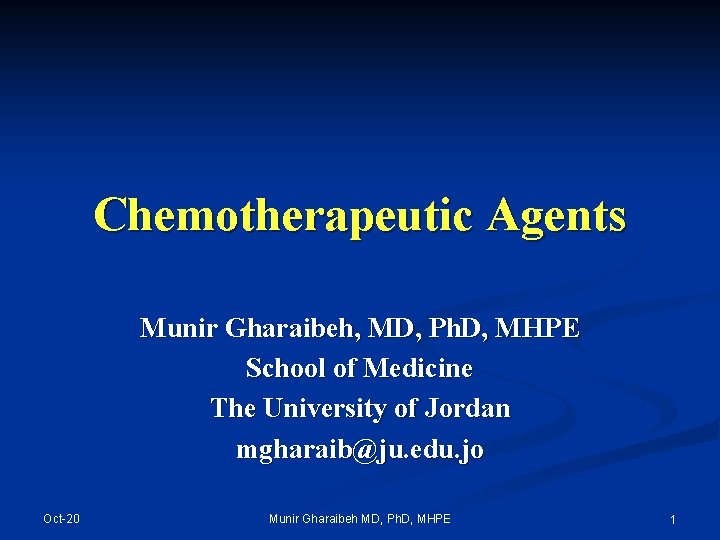 Chemotherapeutic Agents

Munir Gharaibeh, MD, PhD, MHPE
School of Medicine
The University of Jordan
mgharaib@ju.edu.jo

Oct-20

Munir Gharaibeh MD, PhD, MHPE

1